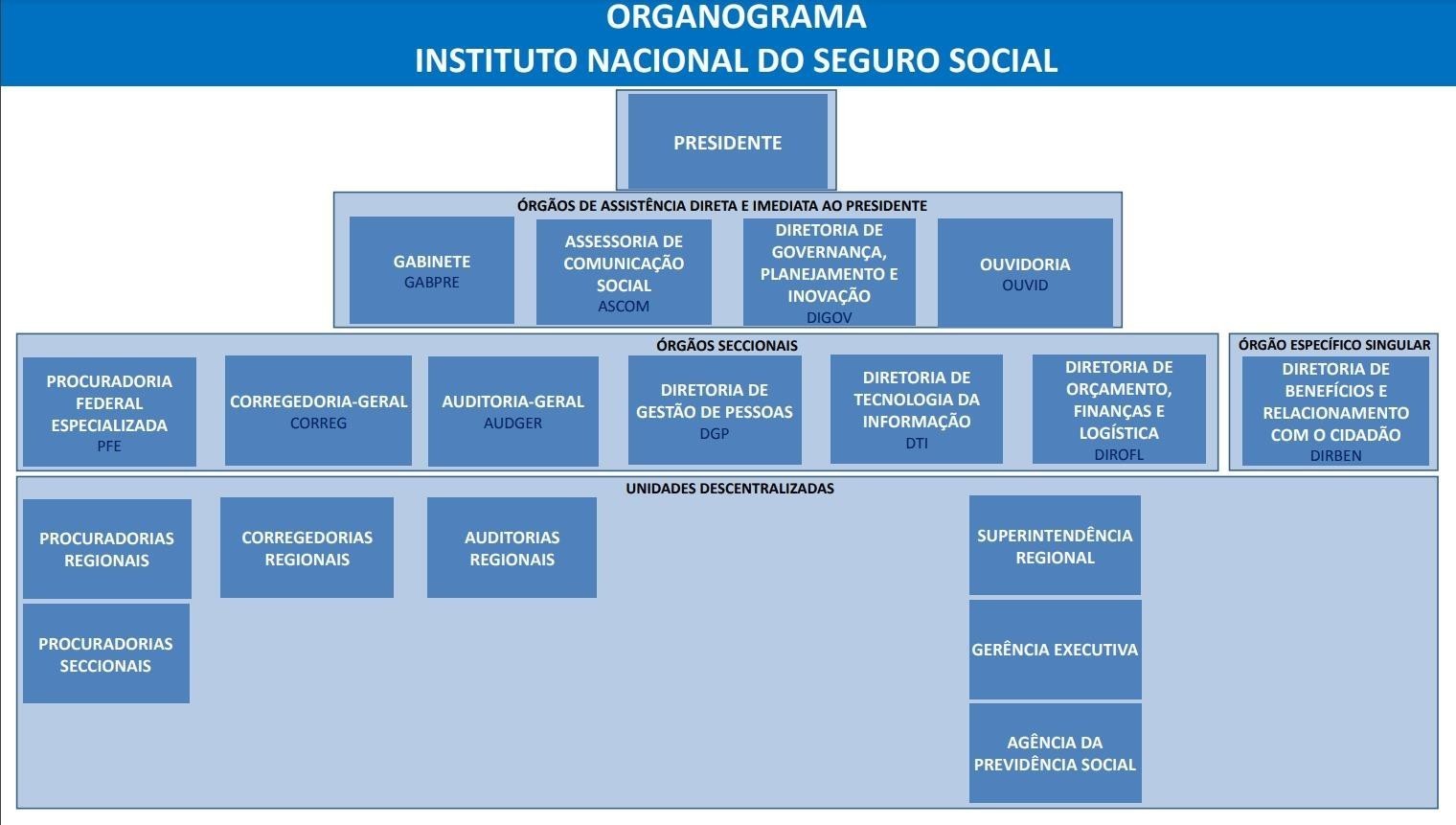 ORGANOGRAMA
INSTITUTO NACIONAL DO SEGURO SOCIAL

PRESIDENTE

ÓRGÃOS DE ASSISTÊNCIA DIRETA E IMEDIATA AO PRESIDENTE

GABINETE
GABPRE

ASSESSORIA DE COMUNICAÇÃO SOCIAL
ASCOM

DIRETORIA DE GOVERNANÇA, PLANEJAMENTO E INOVAÇÃO
DIGOV

OUVIDORIA
OUVID

ÓRGÃOS SECCIONAIS

PROCURADORIA FEDERAL ESPECIALIZADA
PFE

CORREGEDORIA-GERAL
CORREG

AUDITORIA-GERAL
AUDGER

DIRETORIA DE GESTÃO DE PESSOAS
DGP

DIRETORIA DE TECNOLOGIA DA INFORMAÇÃO
DTI

DIRETORIA DE ORÇAMENTO, FINANÇAS E LOGÍSTICA
DIROFL

ÓRGÃO ESPECÍFICO SINGULAR

DIRETORIA DE BENEFÍCIOS E RELACIONAMENTO COM O CIDADÃO
DIRBEN

UNIDADES DESCENTRALIZADAS

PROCURADORIAS REGIONAIS

PROCURADORIAS SECCIONAIS

CORREGEDORIAS REGIONAIS

AUDITORIAS REGIONAIS

SUPERINTENDÊNCIA REGIONAL

GERÊNCIA EXECUTIVA

AGÊNCIA DA PREVIDÊNCIA SOCIAL